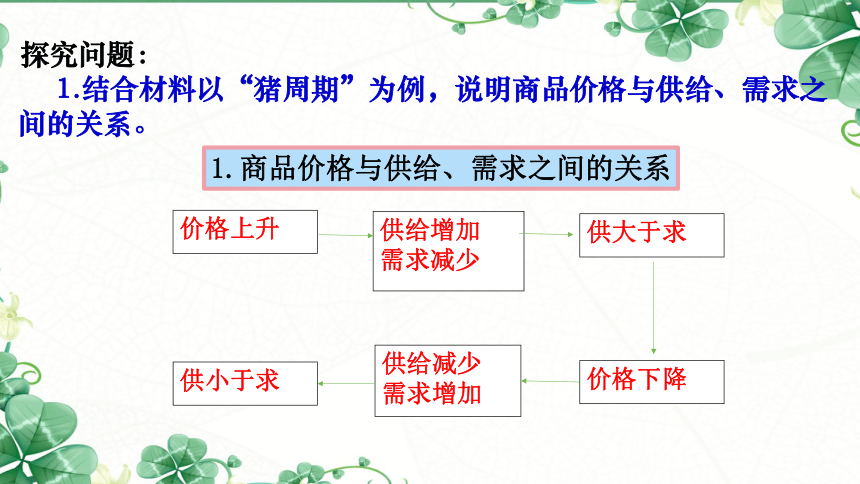 探究问题：

1.结合材料以“猪周期”为例，说明商品价格与供给、需求之间的关系。

1. 商品价格与供给、需求之间的关系

价格上升

供给增加
需求减少

供大于求

价格下降

供给减少
需求增加

供小于求